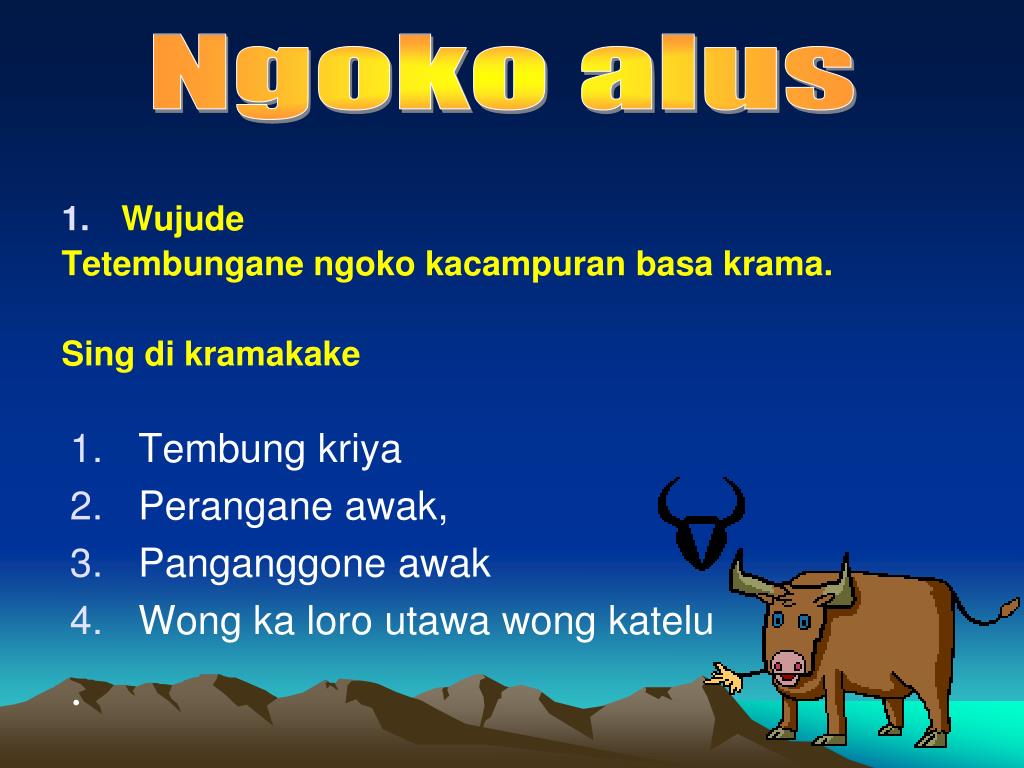 Ngoko alus

1. Wujude
Tetembungane ngoko kacampuran basa krama.

Sing di kramakake

1. Tembung kriya
2. Perangane awak,
3. Panganggone awak
4. Wong ka loro utawa wong katelu

.